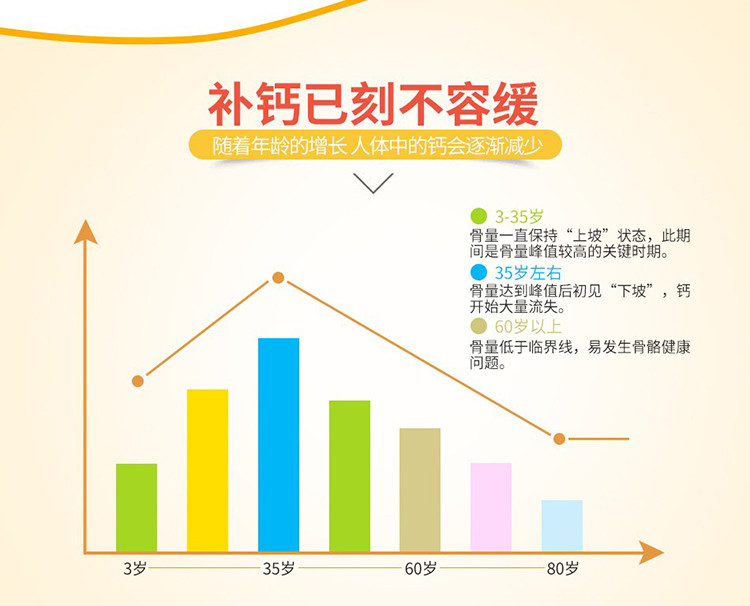 补钙已刻不容缓

随着年龄的增长 人体中的钙会逐渐减少

3-35岁
骨量一直保持“上坡”状态，此期间是骨量峰值较高的关键时期。

35岁左右
骨量达到峰值后初见“下坡”，钙开始大量流失。

60岁以上
骨量低于临界线，易发生骨骼健康问题。

3岁
35岁
60岁
80岁